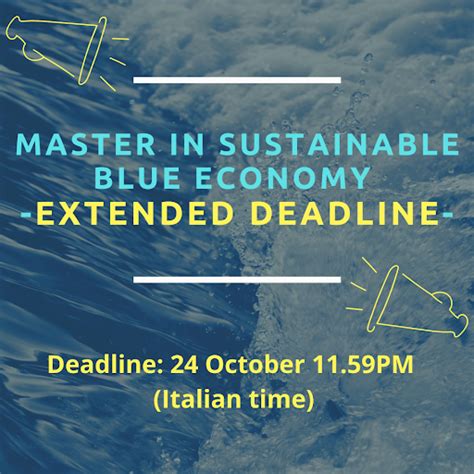 MASTER IN SUSTAINABLE BLUE ECONOMY
-EXTENDED DEADLINE-

Deadline: 24 October 11.59PM (Italian time)